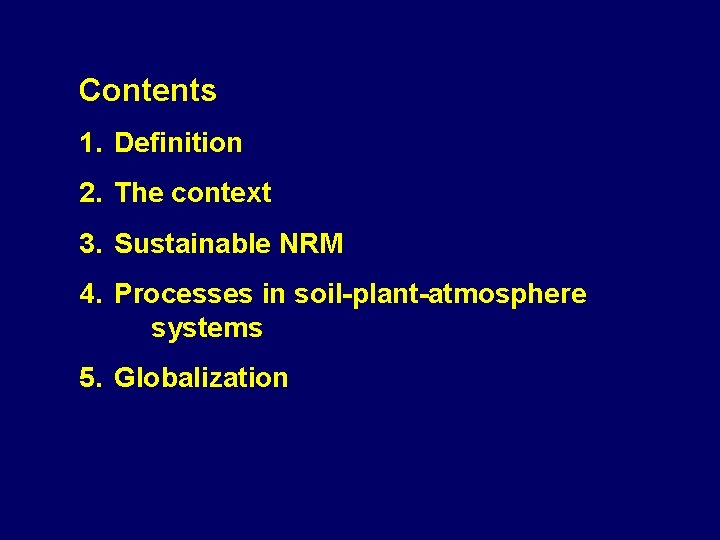 Contents

1. Definition

2. The context

3. Sustainable NRM

4. Processes in soil-plant-atmosphere systems

5. Globalization